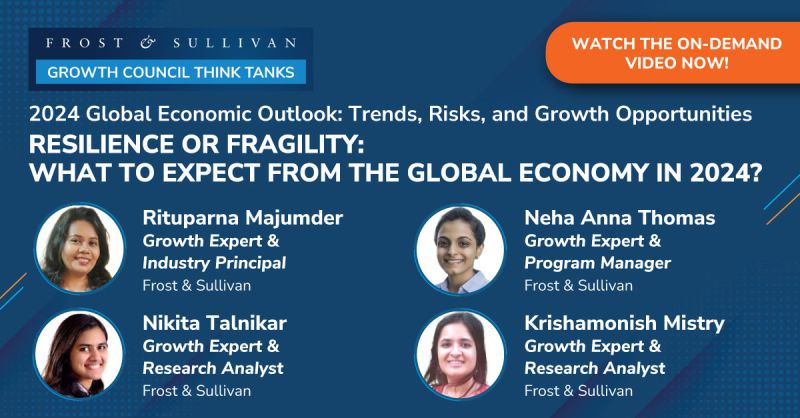 FROST & SULLIVAN
GROWTH COUNCIL THINK TANKS

WATCH THE ON-DEMAND VIDEO NOW!

2024 Global Economic Outlook: Trends, Risks, and Growth Opportunities
RESILIENCE OR FRAGILITY: WHAT TO EXPECT FROM THE GLOBAL ECONOMY IN 2024?

Rituparna Majumder
Growth Expert &
Industry Principal
Frost & Sullivan

Nikita Talnikar
Growth Expert &
Research Analyst
Frost & Sullivan

Neha Anna Thomas
Growth Expert &
Program Manager
Frost & Sullivan

Krishamonish Mistry
Growth Expert &
Research Analyst
Frost & Sullivan